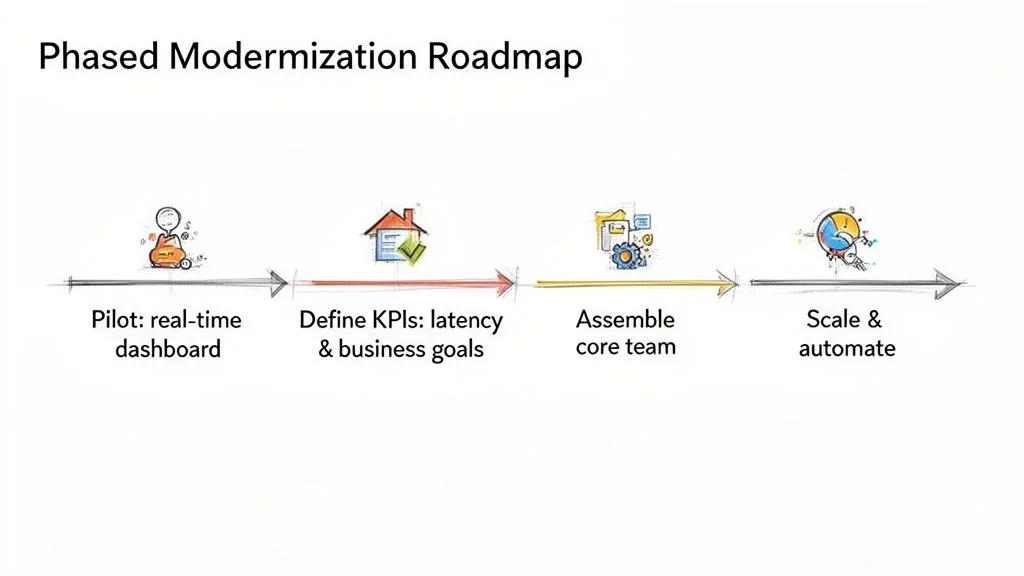 Phased Modermization Roadmap

Pilot: real-time dashboard

Define KPIs: latency & business goals

Assemble core team

Scale & automate